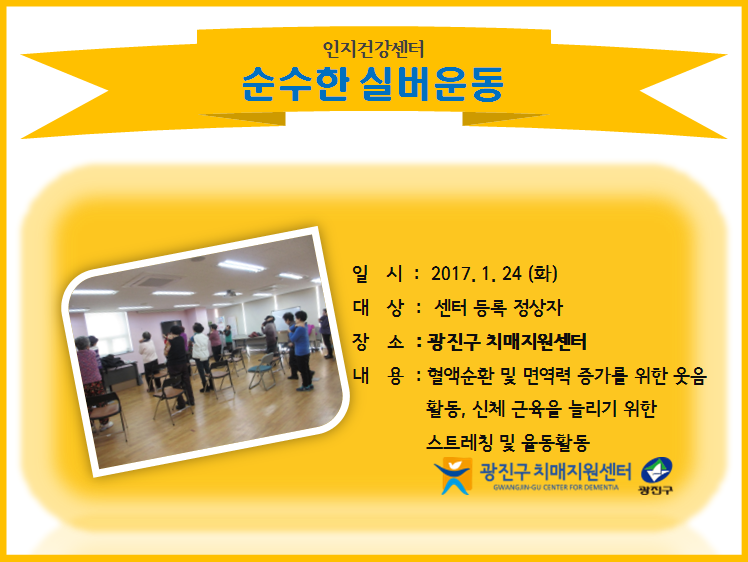 인지건강센터
순수한 실버운동

일 시 : 2017. 1. 24 (화)
대 상 : 센터 등록 정상자
장 소 : 광진구 치매지원센터
내 용 : 혈액순환 및 면역력 증가를 위한 웃음 활동, 신체 근육을 늘리기 위한 스트레칭 및 율동활동

광진구 치매지원센터
GWANGJIN-GU CENTER FOR DEMENTIA
광진구